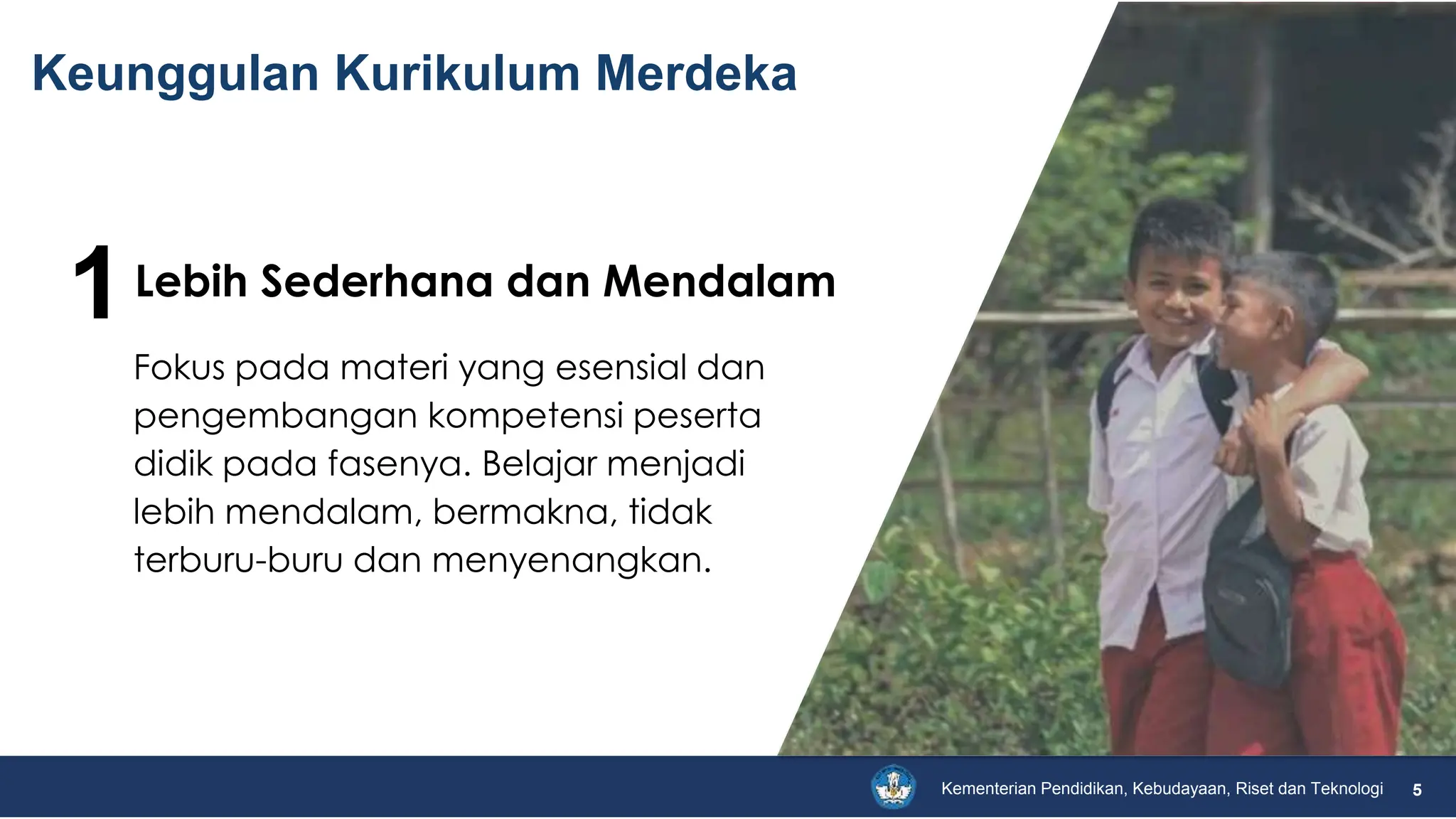 Keunggulan Kurikulum Merdeka

1 Lebih Sederhana dan Mendalam

Fokus pada materi yang esensial dan pengembangan kompetensi peserta didik pada fasenya. Belajar menjadi lebih mendalam, bermakna, tidak terburu-buru dan menyenangkan.

Kementerian Pendidikan, Kebudayaan, Riset dan Teknologi 5